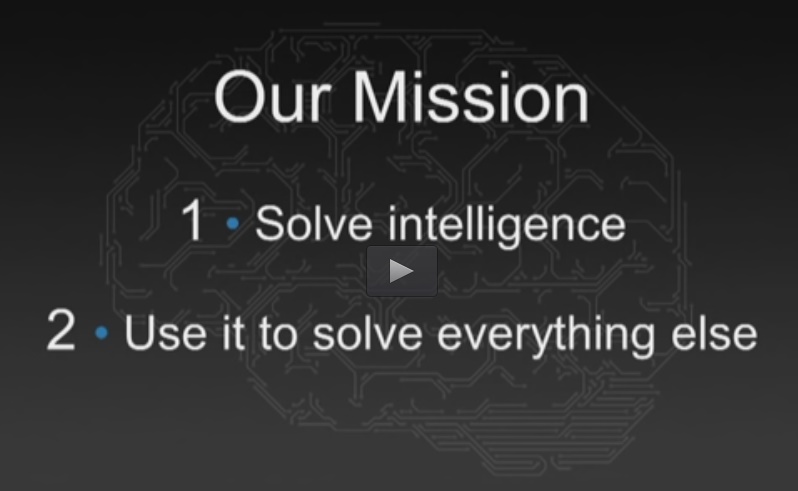 Our Mission

1 • Solve intelligence

2 • Use it to solve everything else